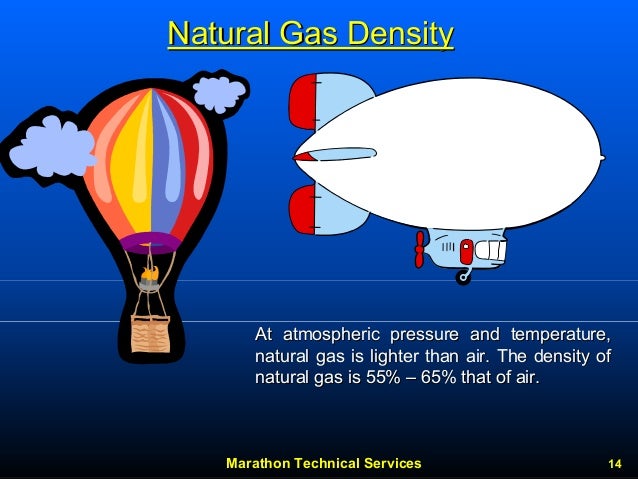 Natural Gas Density

At atmospheric pressure and temperature, natural gas is lighter than air. The density of natural gas is 55% – 65% that of air.

Marathon Technical Services

14